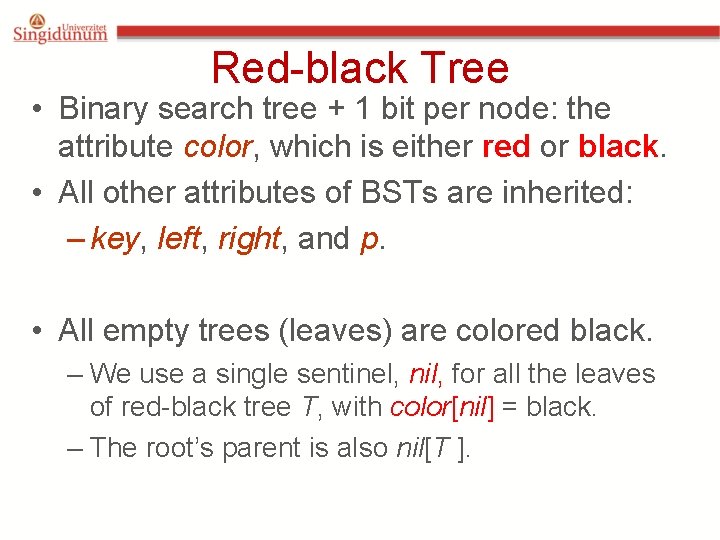 Univerzitet Singidunum

Red-black Tree

• Binary search tree + 1 bit per node: the attribute color, which is either red or black.

• All other attributes of BSTs are inherited:

– key, left, right, and p.

• All empty trees (leaves) are colored black.

– We use a single sentinel, nil, for all the leaves of red-black tree T, with color[nil] = black.

– The root's parent is also nil[T ].